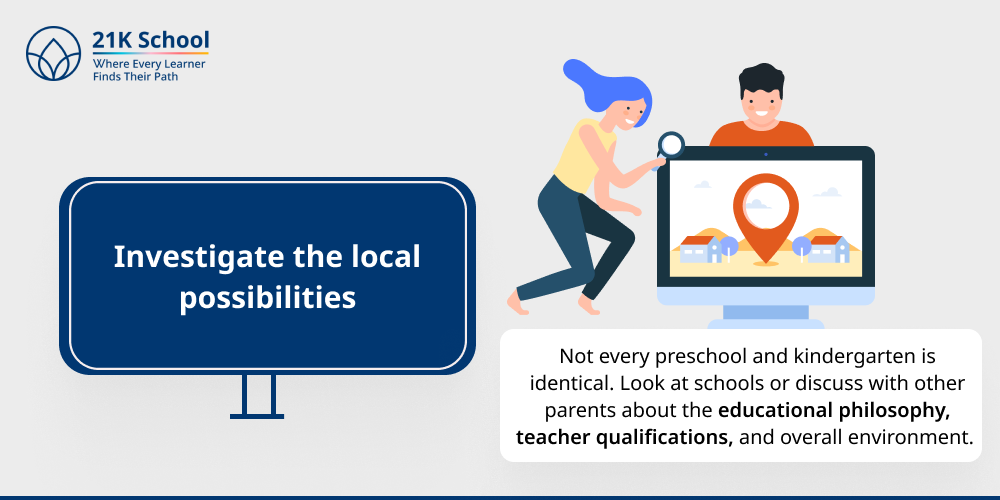 21K School
Where Every Learner Finds Their Path

Investigate the local possibilities

Not every preschool and kindergarten is identical. Look at schools or discuss with other parents about the educational philosophy, teacher qualifications, and overall environment.